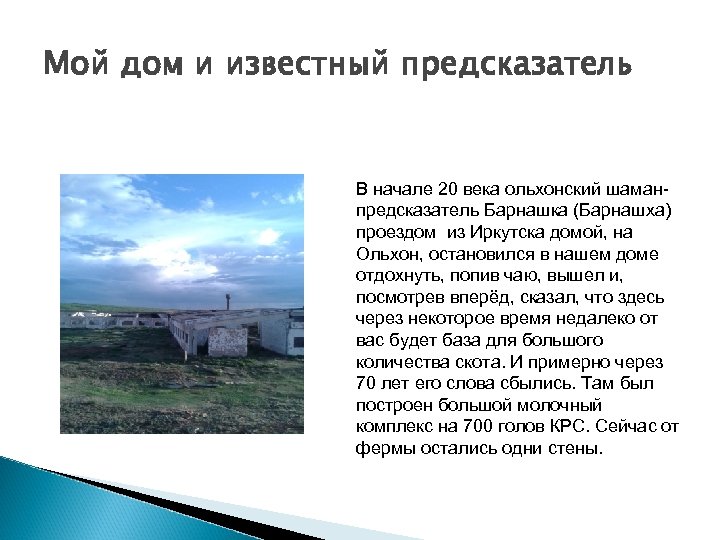 Мой дом и известный предсказатель

В начале 20 века ольхонский шаман-предсказатель Барнашка (Барнашха) проездом из Иркутска домой, на Ольхон, остановился в нашем доме отдохнуть, попив чаю, вышел и, посмотрев вперёд, сказал, что здесь через некоторое время недалеко от вас будет база для большого количества скота. И примерно через 70 лет его слова сбылись. Там был построен большой молочный комплекс на 700 голов КРС. Сейчас от фермы остались одни стены.